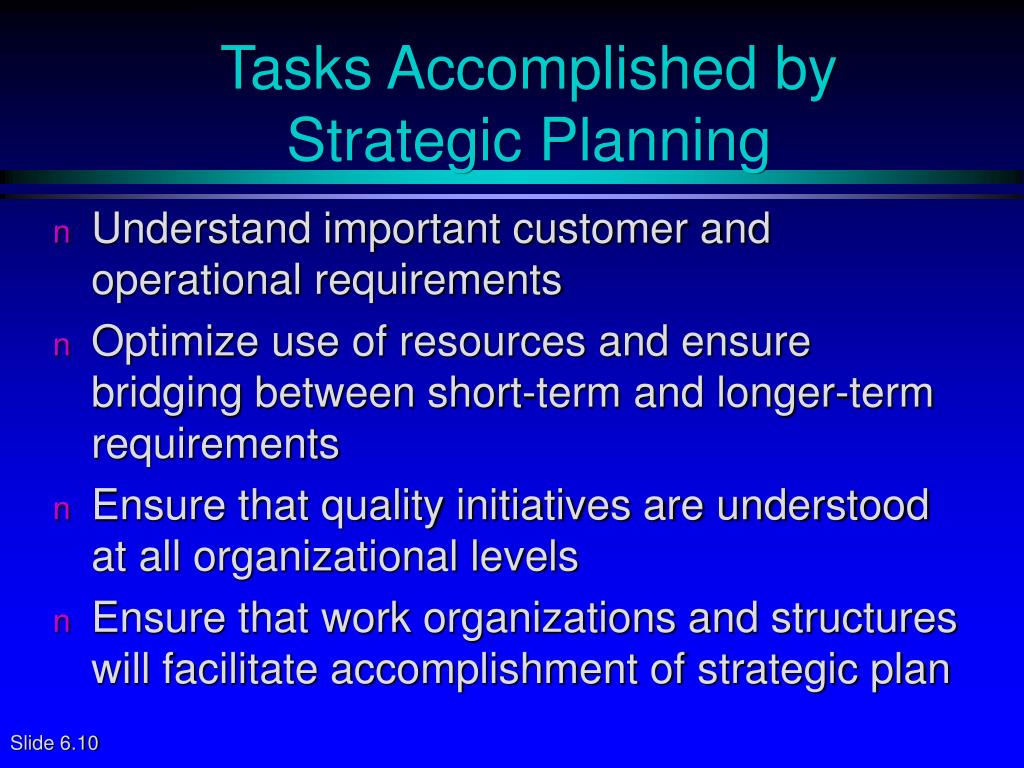 Tasks Accomplished by Strategic Planning

n Understand important customer and operational requirements

n Optimize use of resources and ensure bridging between short-term and longer-term requirements

n Ensure that quality initiatives are understood at all organizational levels

n Ensure that work organizations and structures will facilitate accomplishment of strategic plan

Slide 6.10